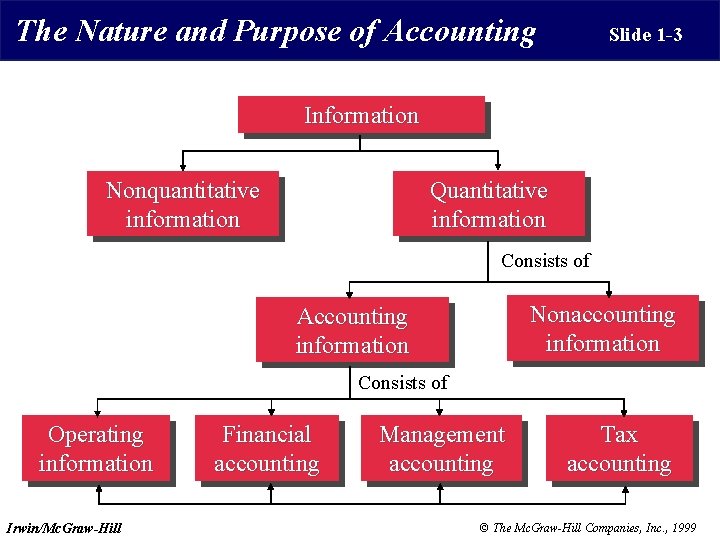 The Nature and Purpose of Accounting

Slide 1-3

Information

Nonquantitative information

Quantitative information

Consists of

Accounting information

Nonaccounting information

Consists of

Operating information

Financial accounting

Management accounting

Tax accounting

Irwin/McGraw-Hill

© The McGraw-Hill Companies, Inc., 1999